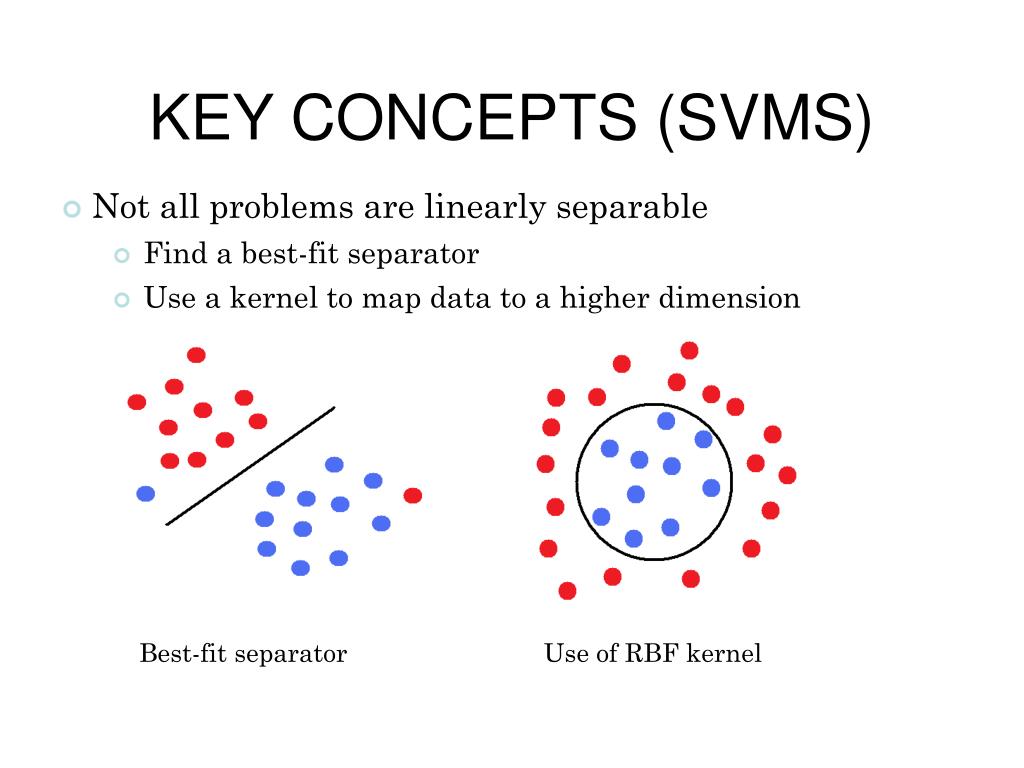 KEY CONCEPTS (SVMS)

Not all problems are linearly separable

Find a best-fit separator

Use a kernel to map data to a higher dimension

Best-fit separator

Use of RBF kernel